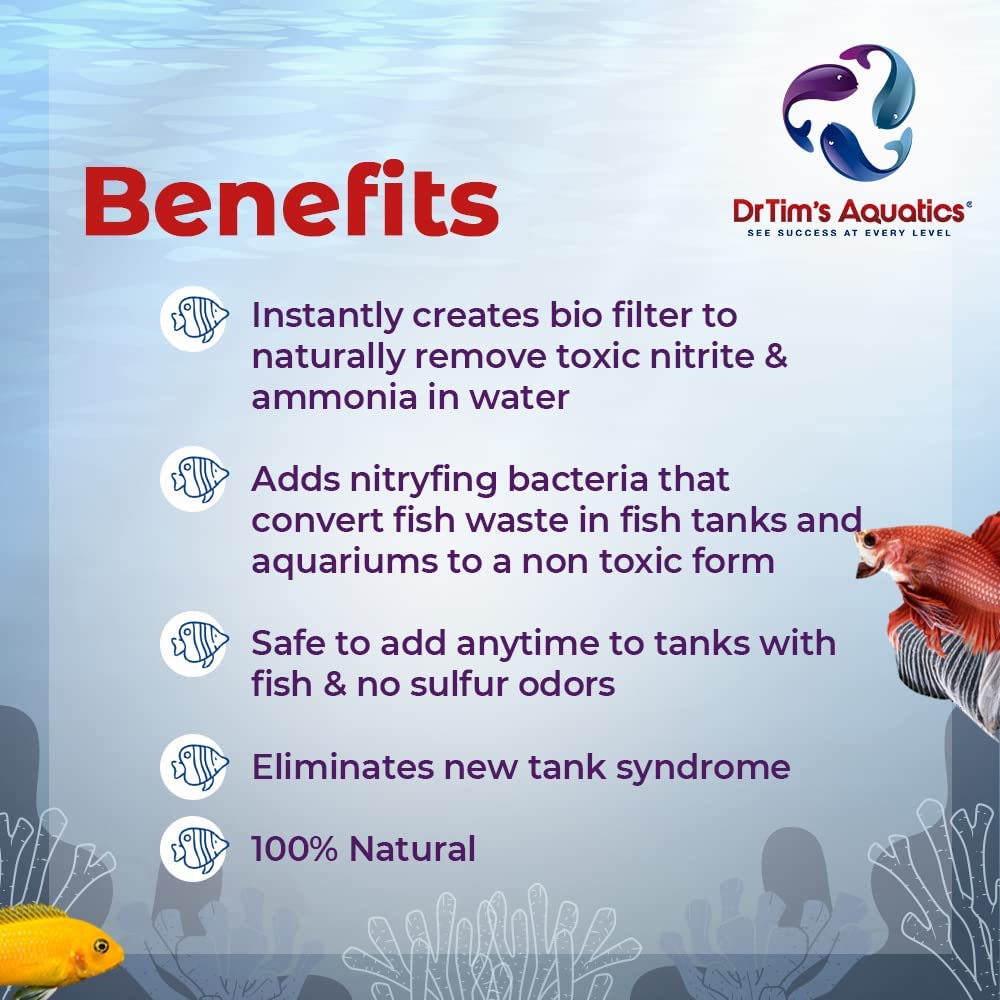 Benefits

DrTim's Aquatics®
SEE SUCCESS AT EVERY LEVEL

Instantly creates bio filter to naturally remove toxic nitrite & ammonia in water

Adds nitryfing bacteria that convert fish waste in fish tanks and aquariums to a non toxic form

Safe to add anytime to tanks with fish & no sulfur odors

Eliminates new tank syndrome

100% Natural